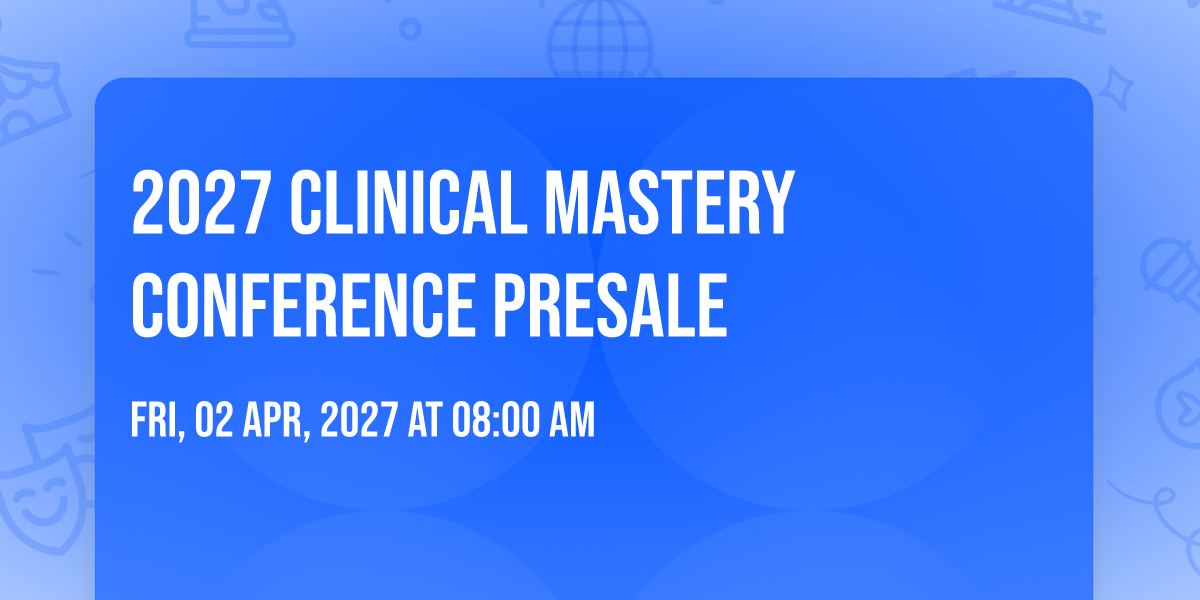 2027 CLINICAL MASTERY CONFERENCE PRESALE

FRI, 02 APR, 2027 AT 08:00 AM